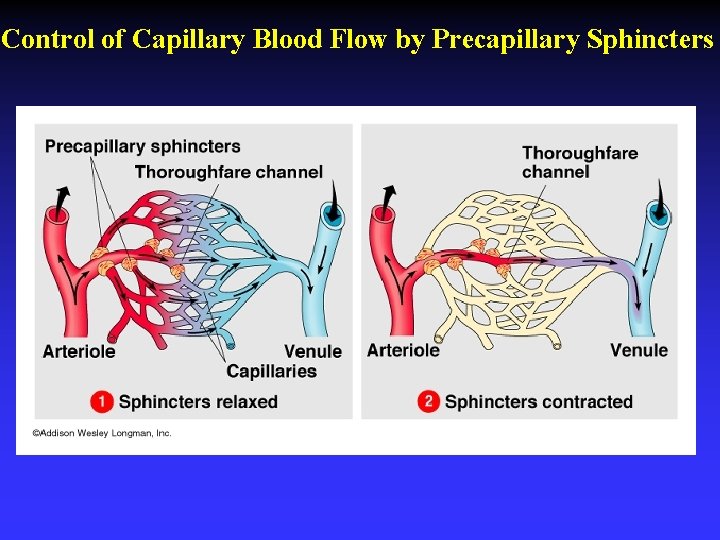 Control of Capillary Blood Flow by Precapillary Sphincters

Precapillary sphincters

Thoroughfare channel

Arteriole

Venule

Capillaries

1 Sphincters relaxed

Thoroughfare channel

Arteriole

Venule

2 Sphincters contracted

©Addison Wesley Longman, Inc.